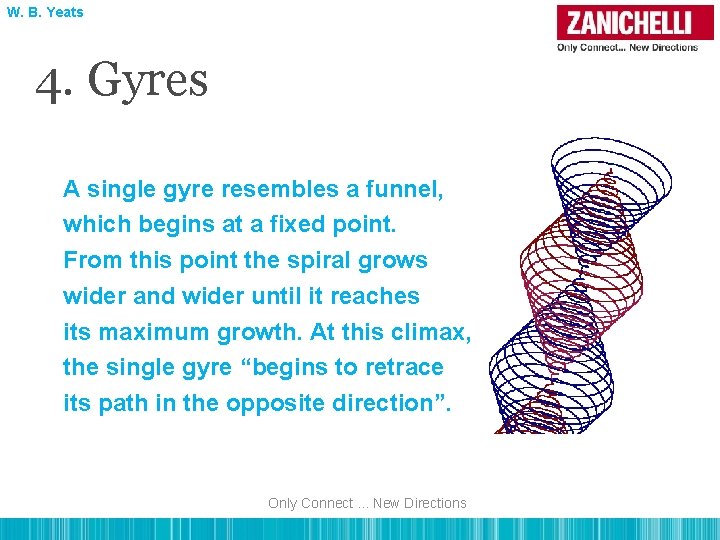 W. B. Yeats

ZANICHELLI
Only Connect... New Directions

4. Gyres

A single gyre resembles a funnel, which begins at a fixed point. From this point the spiral grows wider and wider until it reaches its maximum growth. At this climax, the single gyre “begins to retrace its path in the opposite direction”.

Only Connect ... New Directions